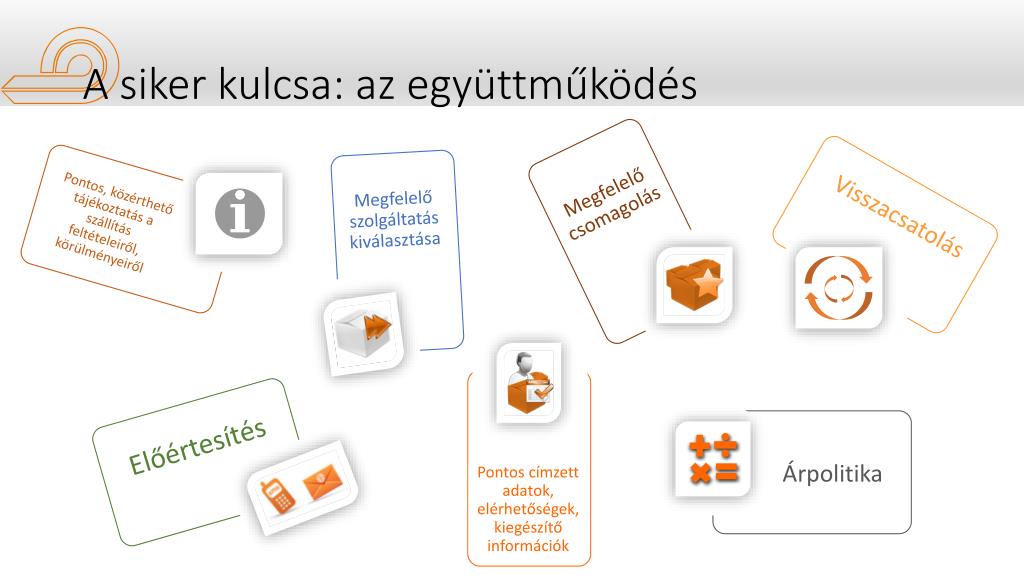 A siker kulcsa: az együttműködés

Pontos, közérthető tájékoztatás a szállítás feltételeiről, körülményeiről

Megfelelő szolgáltatás kiválasztása

Megfelelő csomagolás

Visszacsatolás

Előértesítés

Pontos címzett adatok, elérhetőségek, kiegészítő információk

Árpolitika